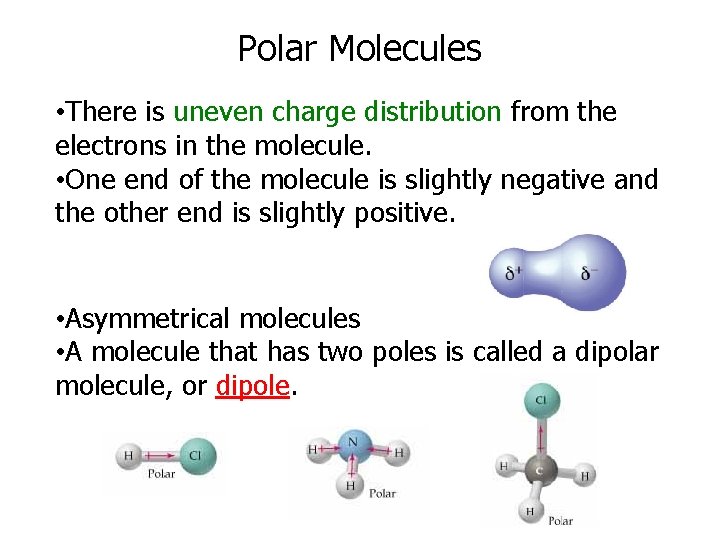 Polar Molecules

•There is uneven charge distribution from the electrons in the molecule.
•One end of the molecule is slightly negative and the other end is slightly positive.

$\delta^+$ $\delta^-$

•Asymmetrical molecules
•A molecule that has two poles is called a dipolar molecule, or dipole.

H Cl
Polar

H N H
H
Polar

Cl
H C H
H
Polar